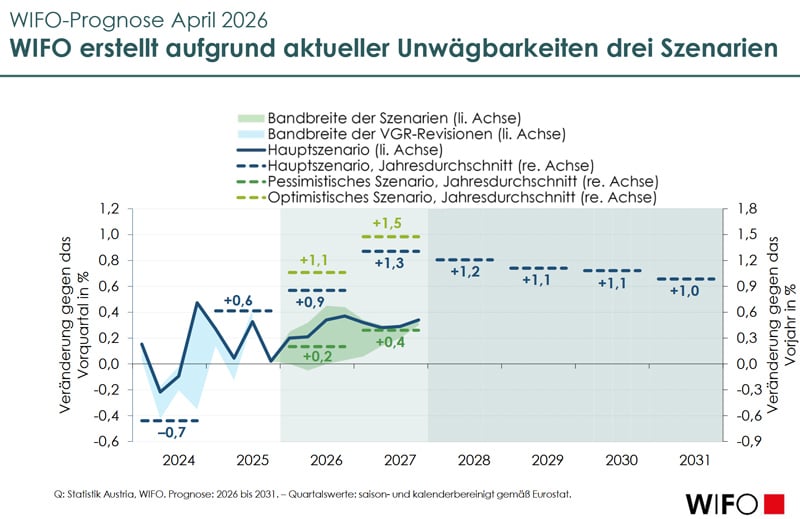 WIFO-Prognose April 2026

WIFO erstellt aufgrund aktueller Unwägbarkeiten drei Szenarien

Bandbreite der Szenarien (li. Achse)
Bandbreite der VGR-Revisionen (li. Achse)
Hauptszenario (li. Achse)
Hauptszenario, Jahresdurchschnitt (re. Achse)
Pessimistisches Szenario, Jahresdurchschnitt (re. Achse)
Optimistisches Szenario, Jahresdurchschnitt (re. Achse)

Veränderung gegen das Vorquartal in %

1,2
1,0
0,8
0,6
0,4
0,2
0,0
-0,2
-0,4
-0,6

Veränderung gegen das Vorjahr in %

1,8
1,5
1,2
0,9
0,6
0,3
0,0
-0,3
-0,6
-0,9

–0,7
+0,6
+1,1
+0,9
+0,2
+1,5
+1,3
+0,4
+1,2
+1,1
+1,1
+1,0

2024
2025
2026
2027
2028
2029
2030
2031

Q: Statistik Austria, WIFO. Prognose: 2026 bis 2031. – Quartalswerte: saison- und kalenderbereinigt gemäß Eurostat.

WIFO